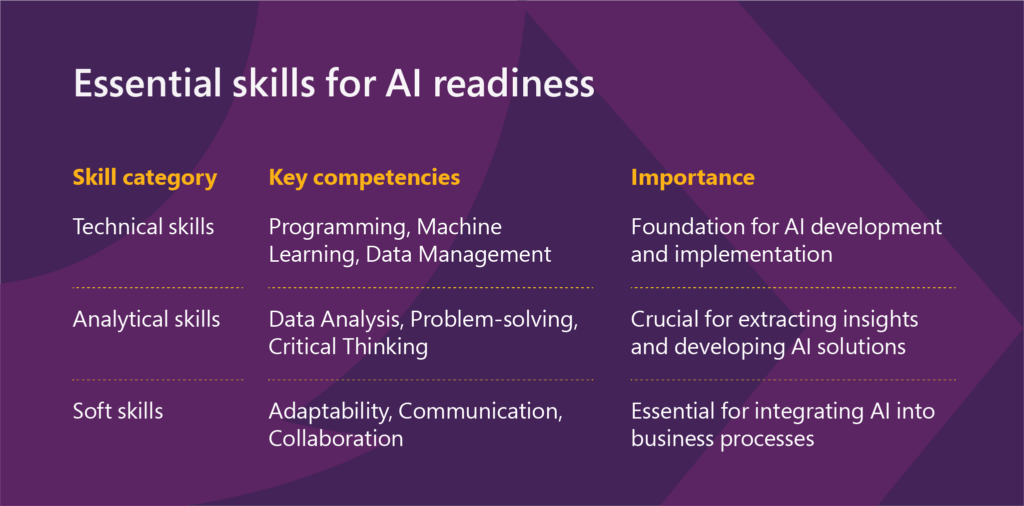 Essential skills for AI readiness

| Skill category | Key competencies | Importance |
|---|---|---|
| Technical skills | Programming, Machine Learning, Data Management | Foundation for AI development and implementation |
| Analytical skills | Data Analysis, Problem-solving, Critical Thinking | Crucial for extracting insights and developing AI solutions |
| Soft skills | Adaptability, Communication, Collaboration | Essential for integrating AI into business processes |